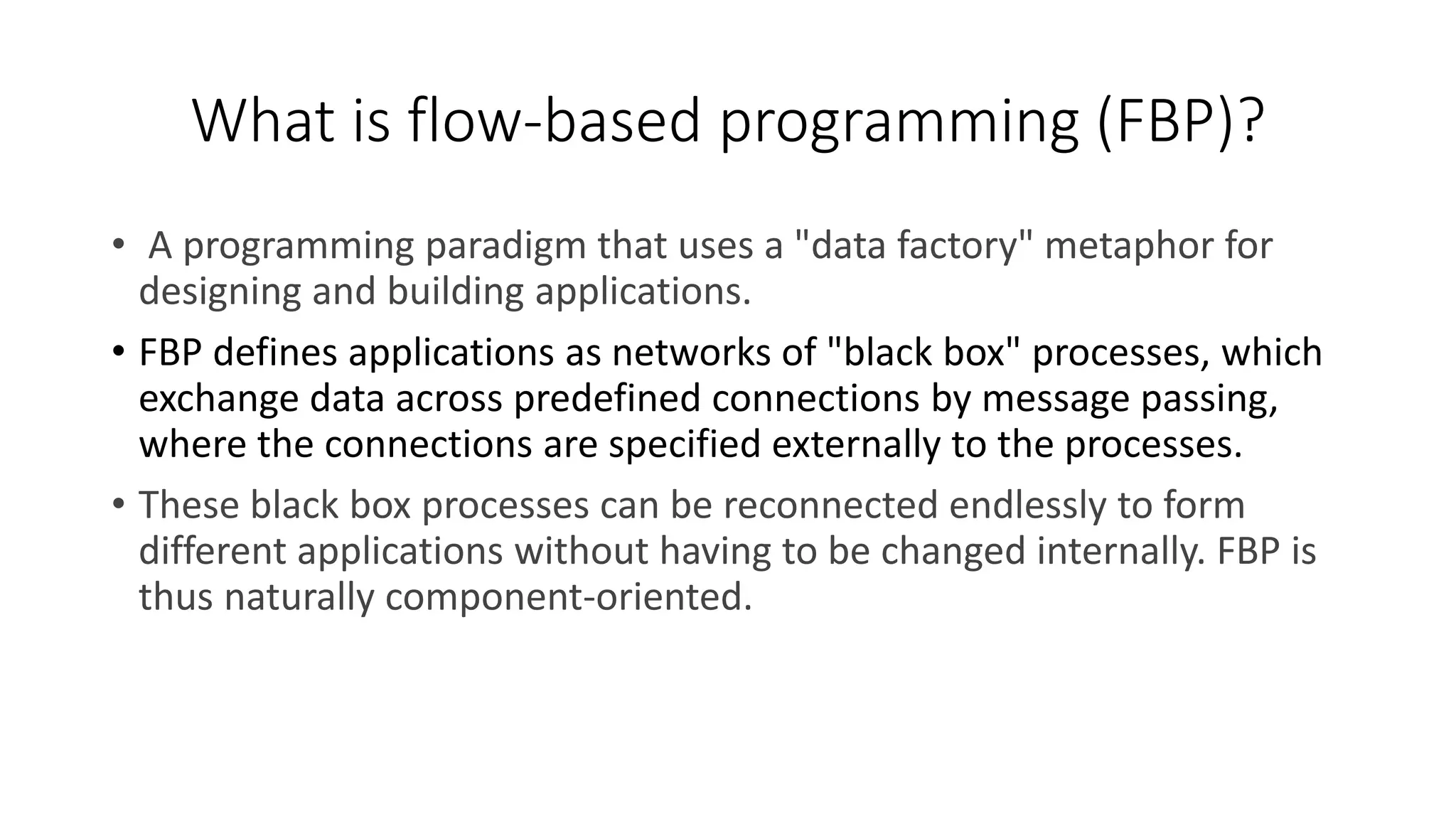 What is flow-based programming (FBP)?

• A programming paradigm that uses a "data factory" metaphor for designing and building applications.

• FBP defines applications as networks of "black box" processes, which exchange data across predefined connections by message passing, where the connections are specified externally to the processes.

• These black box processes can be reconnected endlessly to form different applications without having to be changed internally. FBP is thus naturally component-oriented.